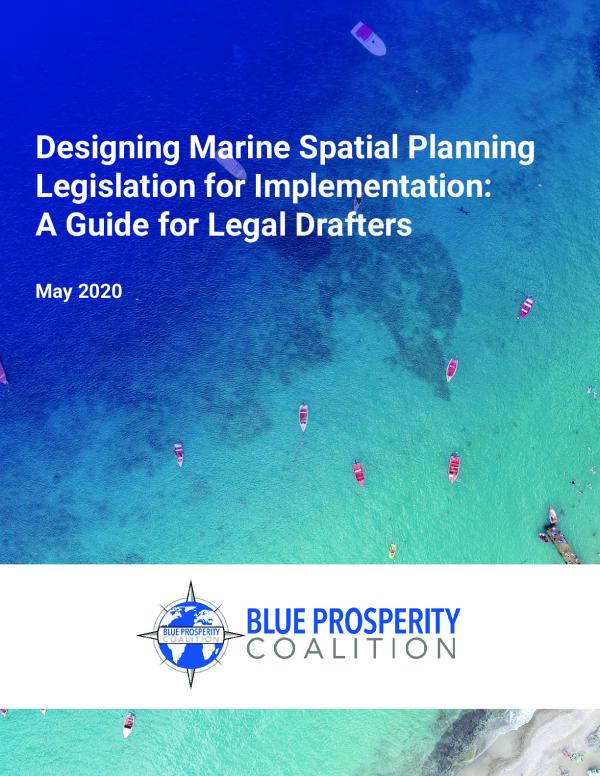 Designing Marine Spatial Planning Legislation for Implementation: A Guide for Legal Drafters

May 2020

BLUE PROSPERITY COALITION

BLUE PROSPERITY COALITION